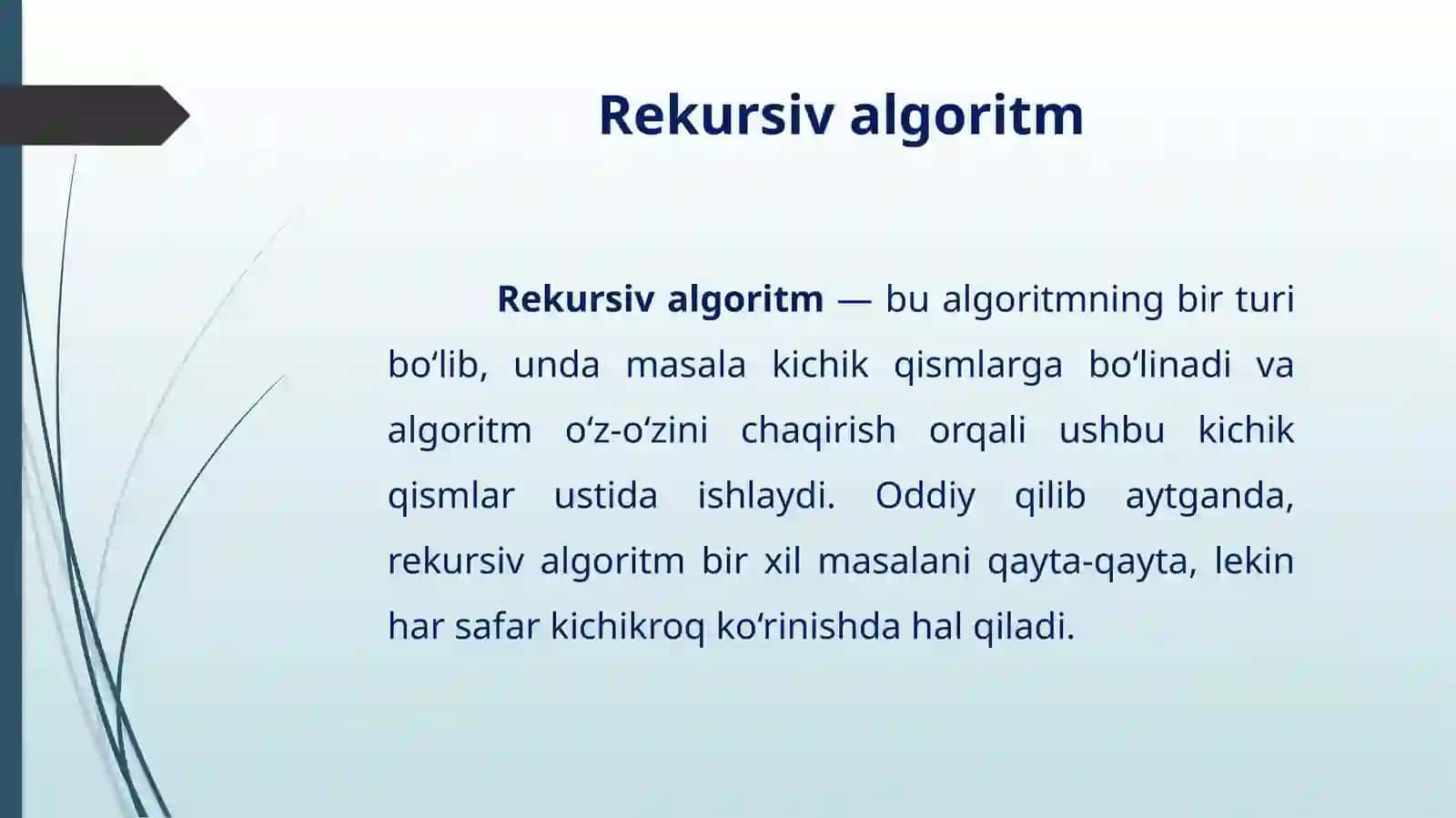 Rekursiv algoritm

Rekursiv algoritm — bu algoritmning bir turi bo‘lib, unda masala kichik qismlarga bo‘linadi va algoritm o‘z-o‘zini chaqirish orqali ushbu kichik qismlar ustida ishlaydi. Oddiy qilib aytganda, rekursiv algoritm bir xil masalani qayta-qayta, lekin har safar kichikroq ko‘rinishda hal qiladi.